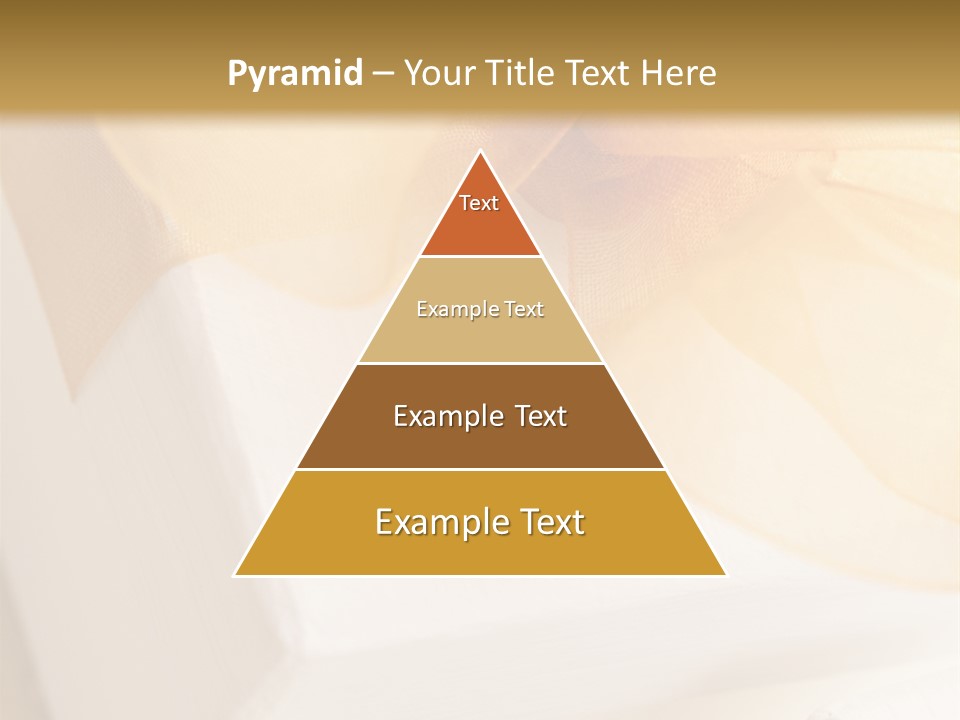 Pyramid – Your Title Text Here

Text

Example Text

Example Text

Example Text